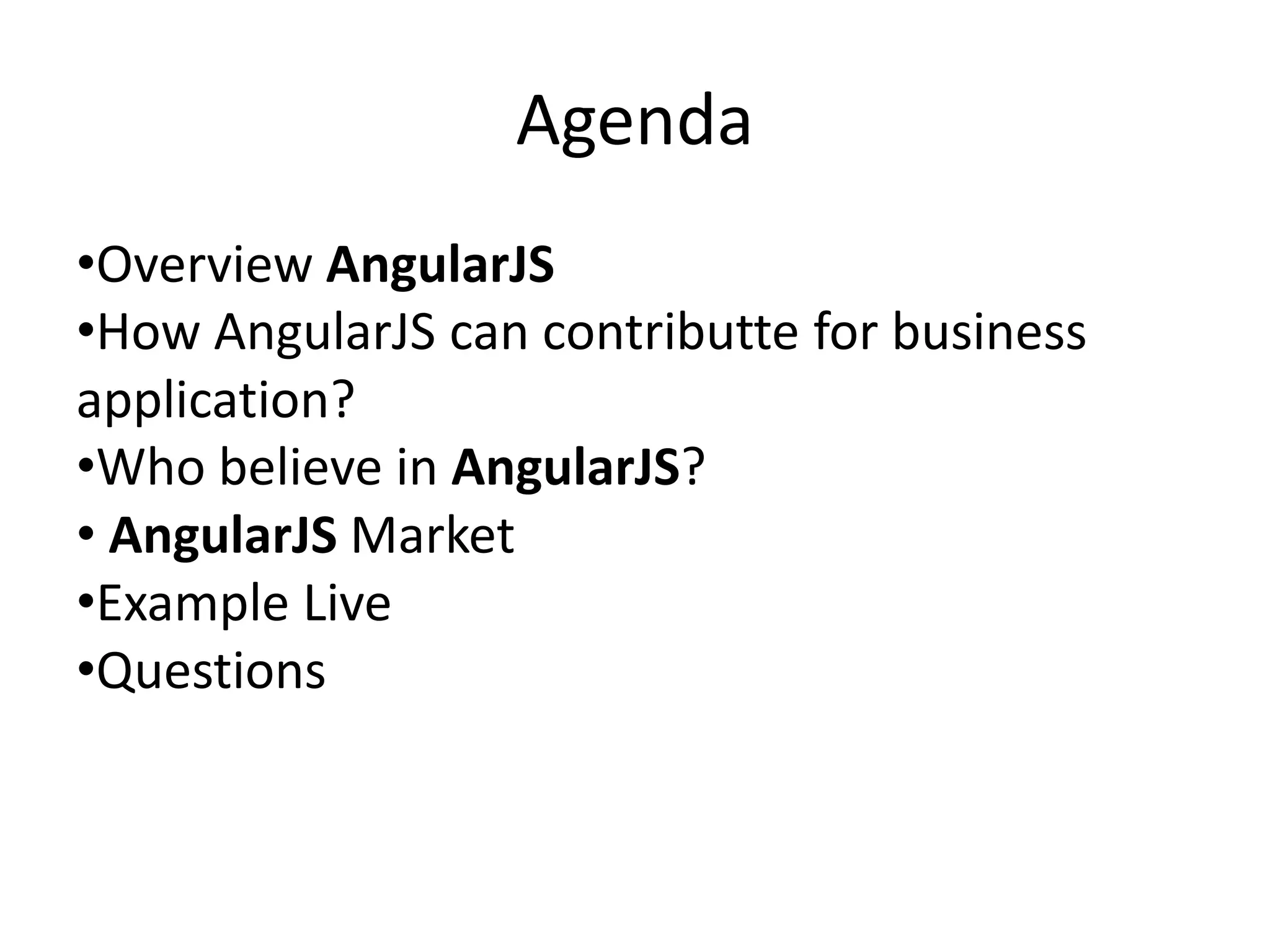 Agenda

•Overview AngularJS
•How AngularJS can contributte for business application?
•Who believe in AngularJS?
• AngularJS Market
•Example Live
•Questions